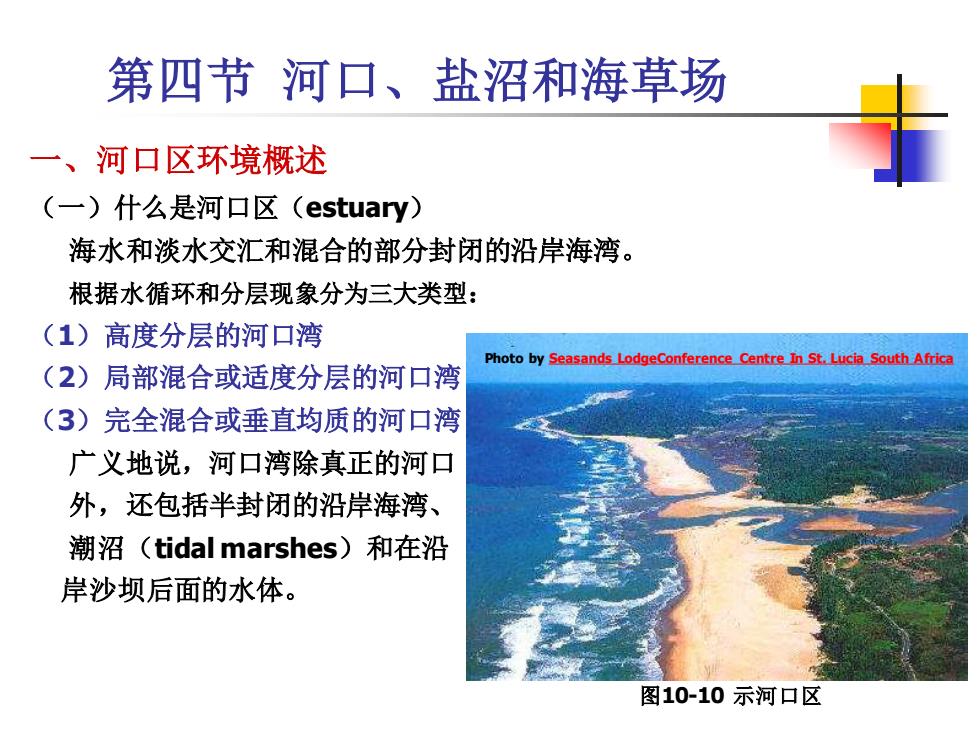 第四节 河口、盐沼和海草场

一、河口区环境概述

（一）什么是河口区（estuary）

海水和淡水交汇和混合的部分封闭的沿岸海湾。

根据水循环和分层现象分为三大类型：

（1）高度分层的河口湾

（2）局部混合或适度分层的河口湾

（3）完全混合或垂直均质的河口湾

广义地说，河口湾除真正的河口外，还包括半封闭的沿岸海湾、潮沼（tidal marshes）和在沿岸沙坝后面的水体。

Photo by Seasands LodgeConference Centre In St. Lucia South Africa

图10-10 示河口区